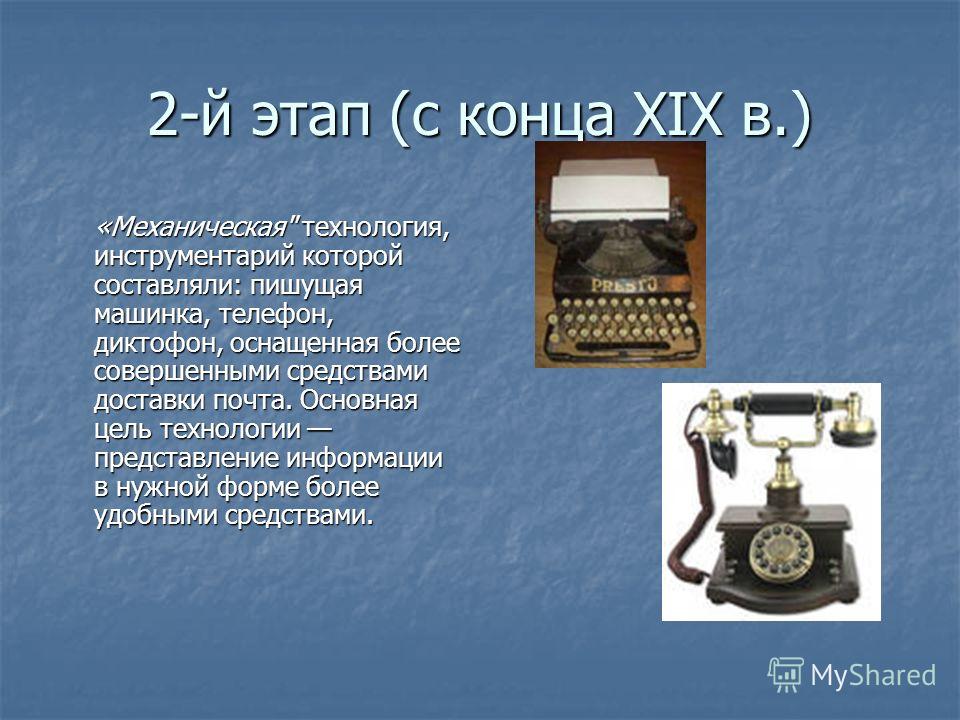 2-й этап (с конца XIX в.)

«Механическая" технология, инструментарий которой составляли: пишущая машинка, телефон, диктофон, оснащенная более совершенными средствами доставки почта. Основная цель технологии — представление информации в нужной форме более удобными средствами.

PRESTO

MyShared